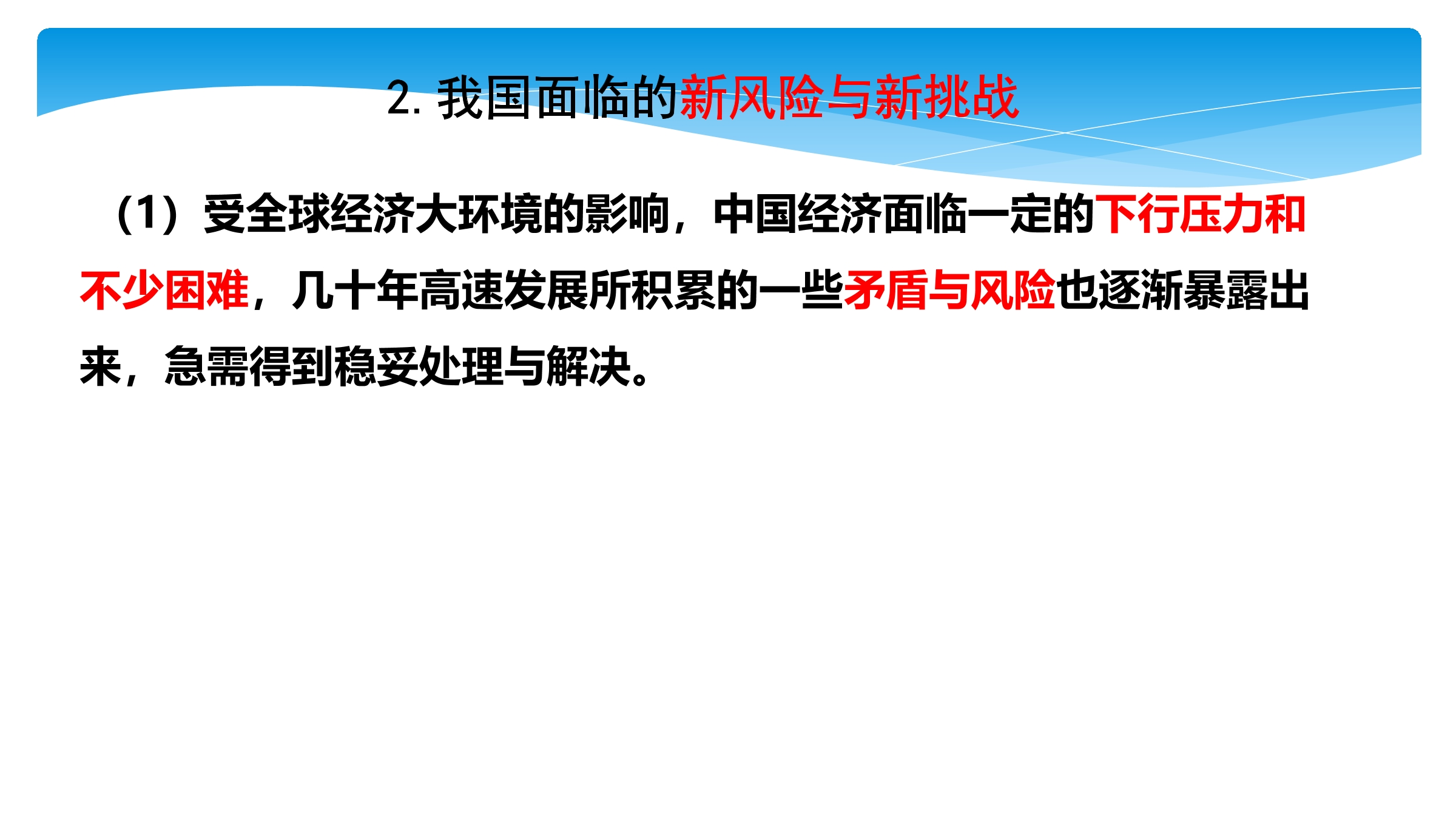 2.我国面临的新风险与新挑战

（1）受全球经济大环境的影响，中国经济面临一定的下行压力和不少困难，几十年高速发展所积累的一些矛盾与风险也逐渐暴露出来，急需得到稳妥处理与解决。